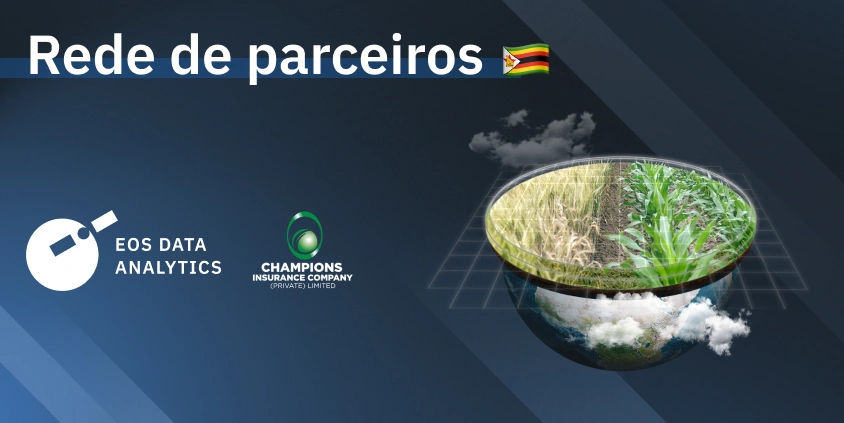 Rede de parceiros

EOS DATA ANALYTICS

CHAMPIONS
INSURANCE COMPANY
(PRIVATE) LIMITED